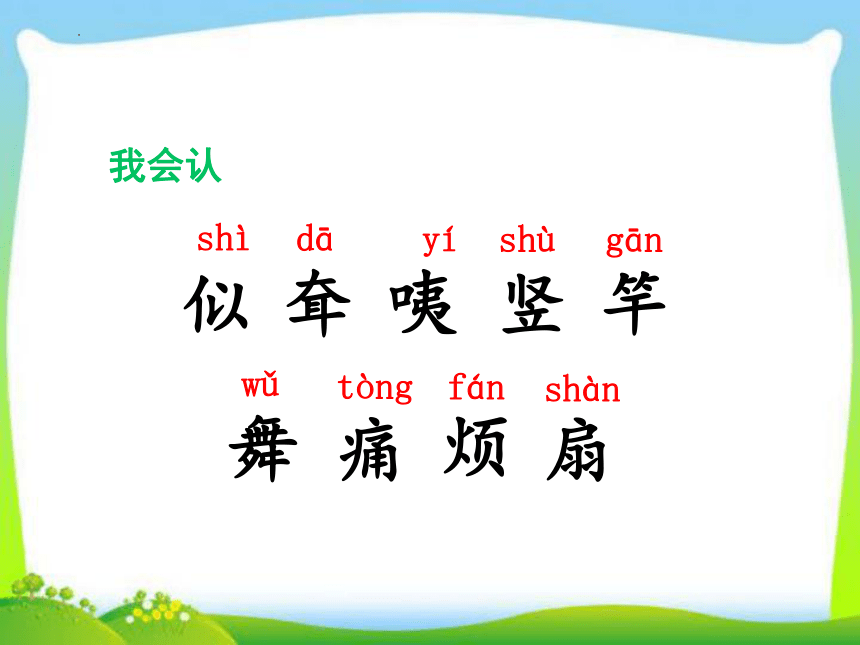 我会认

shì dā yí shù gān
似 耷 咦 竖 竿

wǔ tòng fán shàn
舞 痛 烦 扇